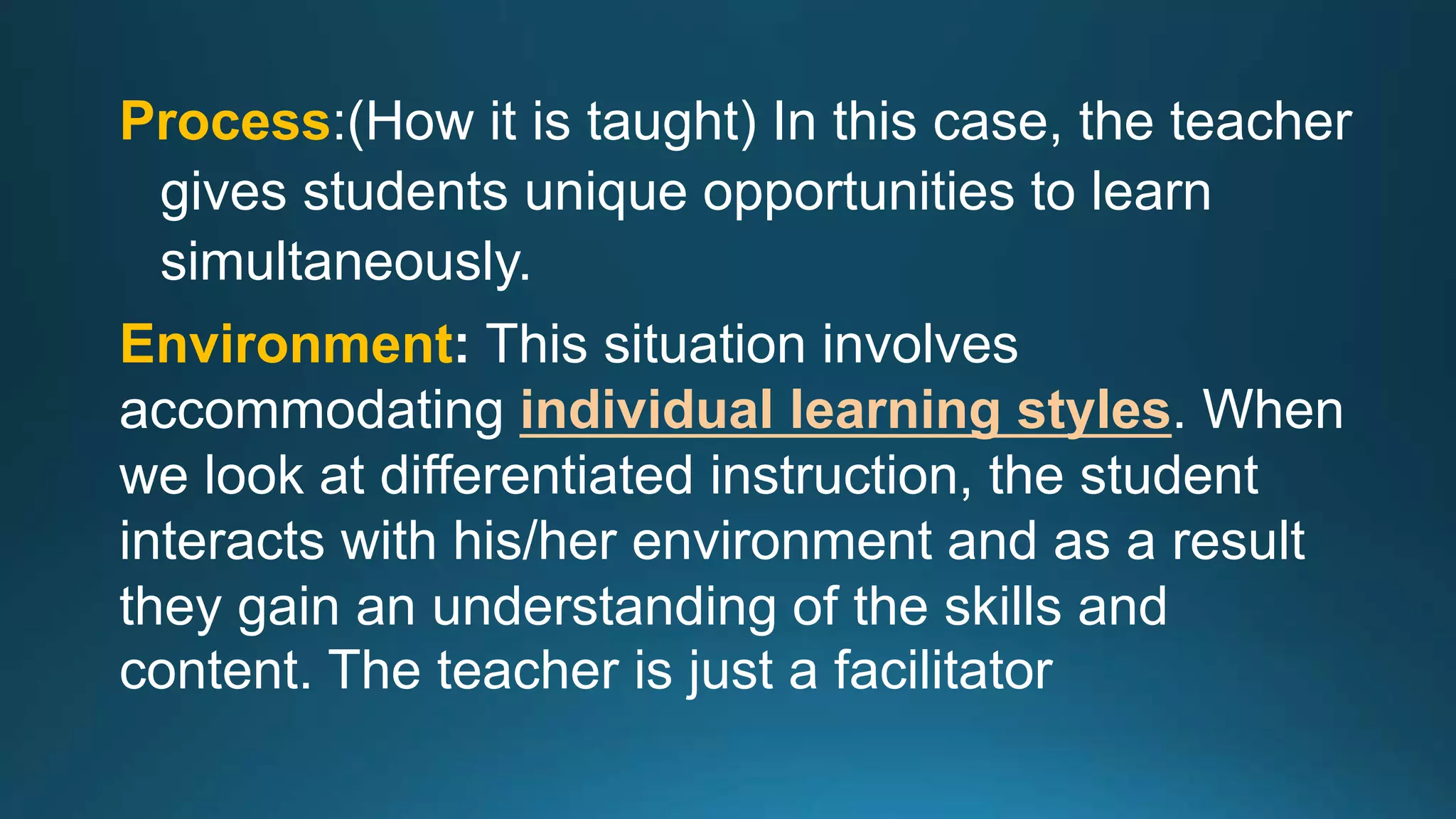 Process:(How it is taught) In this case, the teacher gives students unique opportunities to learn simultaneously.

Environment: This situation involves accommodating individual learning styles. When we look at differentiated instruction, the student interacts with his/her environment and as a result they gain an understanding of the skills and content. The teacher is just a facilitator